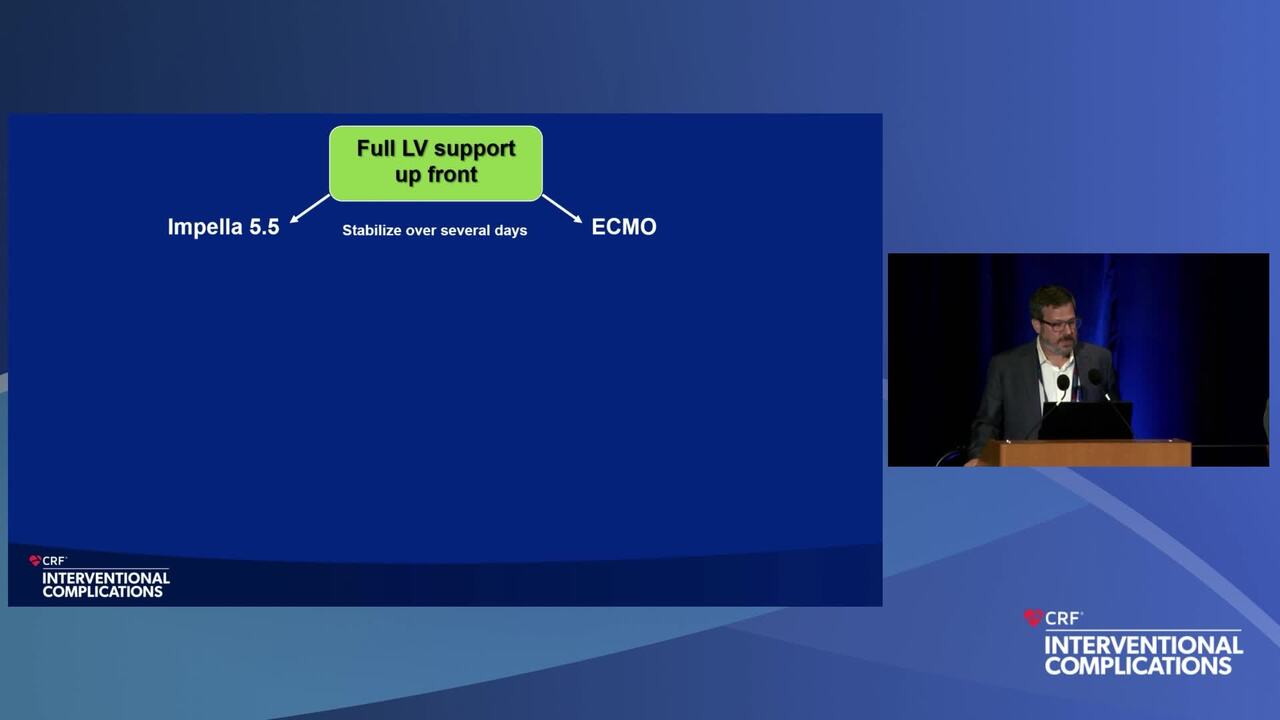 Full LV support up front

Impella 5.5

Stabilize over several days

ECMO

CRF
INTERVENTIONAL COMPLICATIONS

CRF
INTERVENTIONAL COMPLICATIONS